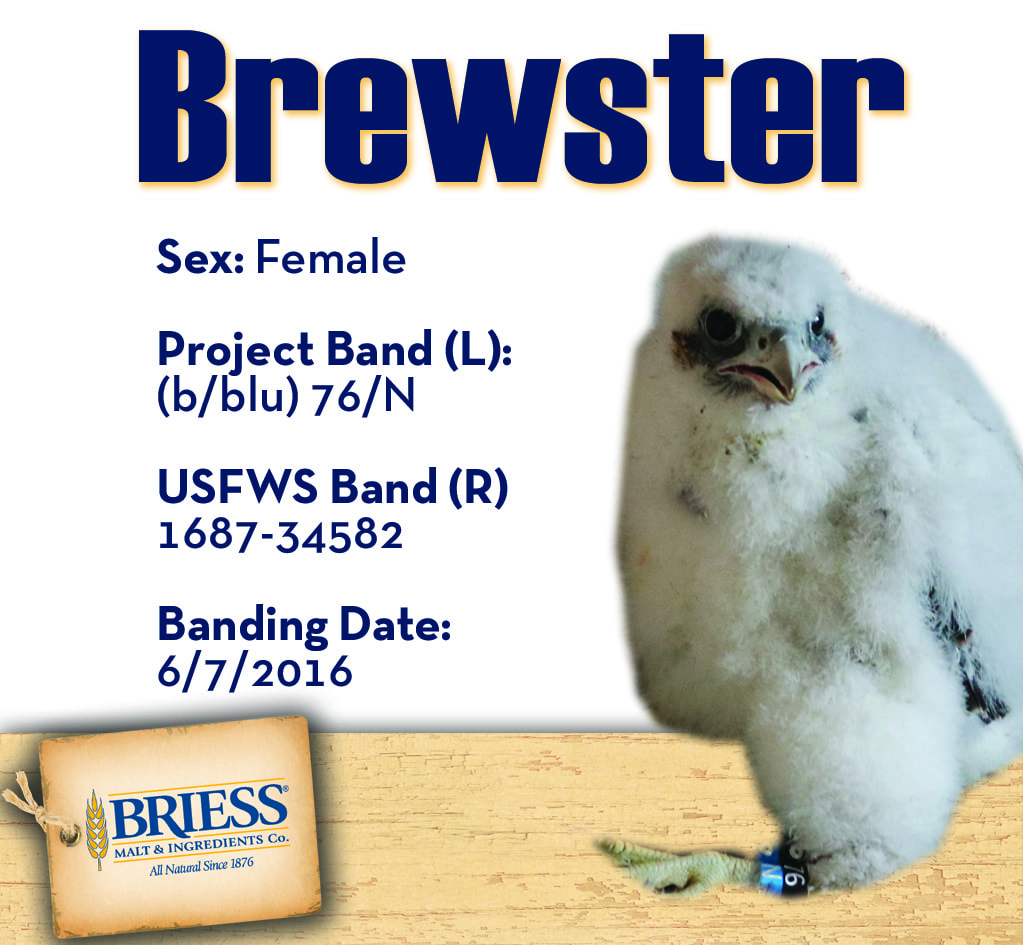 Brewster

Sex: Female

Project Band (L):
(b/blu) 76/N

USFWS Band (R)
1687-34582

Banding Date:
6/7/2016

BRIESS®
MALT & INGREDIENTS Co.
All Natural Since 1876

76